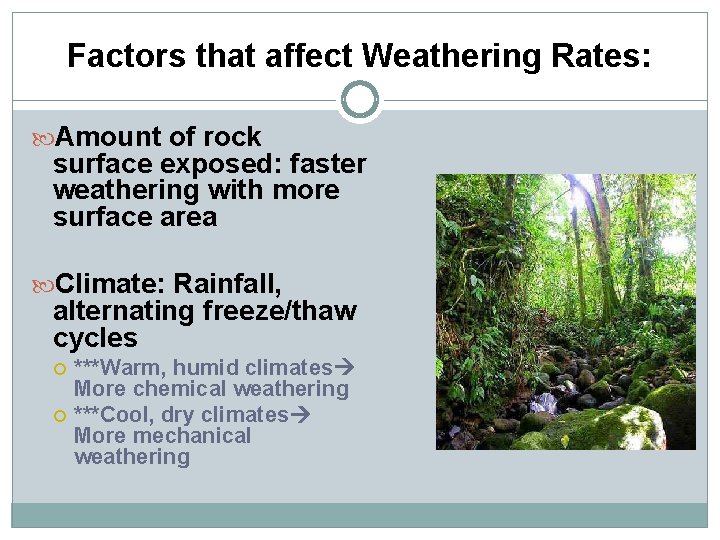 Factors that affect Weathering Rates:

Amount of rock surface exposed: faster weathering with more surface area

Climate: Rainfall, alternating freeze/thaw cycles

***Warm, humid climates→ More chemical weathering

***Cool, dry climates→ More mechanical weathering